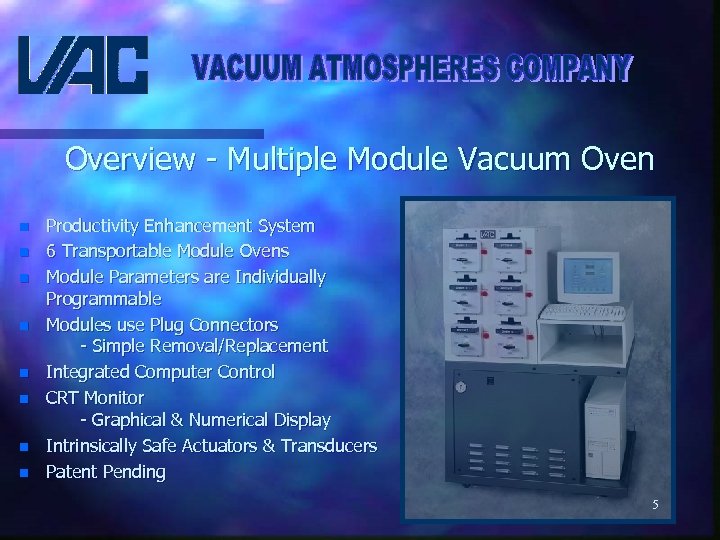 VAC VACUUM ATMOSPHERES COMPANY

Overview - Multiple Module Vacuum Oven

- Productivity Enhancement System
- 6 Transportable Module Ovens
- Module Parameters are Individually Programmable
- Modules use Plug Connectors
  - Simple Removal/Replacement
- Integrated Computer Control
- CRT Monitor
  - Graphical & Numerical Display
- Intrinsically Safe Actuators & Transducers
- Patent Pending

VAC

5